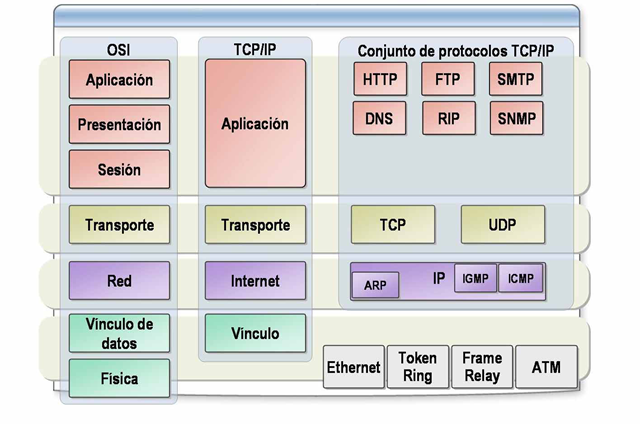 OSI

Aplicación

Presentación

Sesión

Transporte

Red

Vínculo de datos

Física

TCP/IP

Aplicación

Transporte

Internet

Vínculo

Conjunto de protocolos TCP/IP

HTTP

FTP

SMTP

DNS

RIP

SNMP

TCP

UDP

ARP

IP

IGMP

ICMP

Ethernet

Token Ring

Frame Relay

ATM